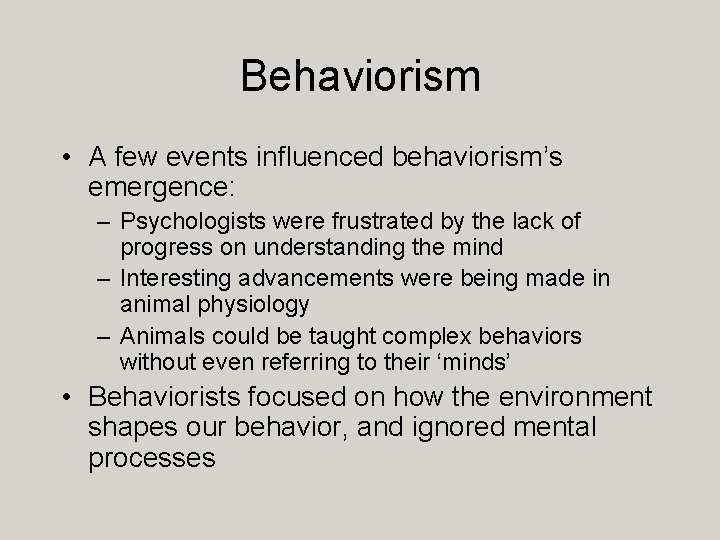 Behaviorism

• A few events influenced behaviorism’s emergence:
– Psychologists were frustrated by the lack of progress on understanding the mind
– Interesting advancements were being made in animal physiology
– Animals could be taught complex behaviors without even referring to their ‘minds’
• Behaviorists focused on how the environment shapes our behavior, and ignored mental processes